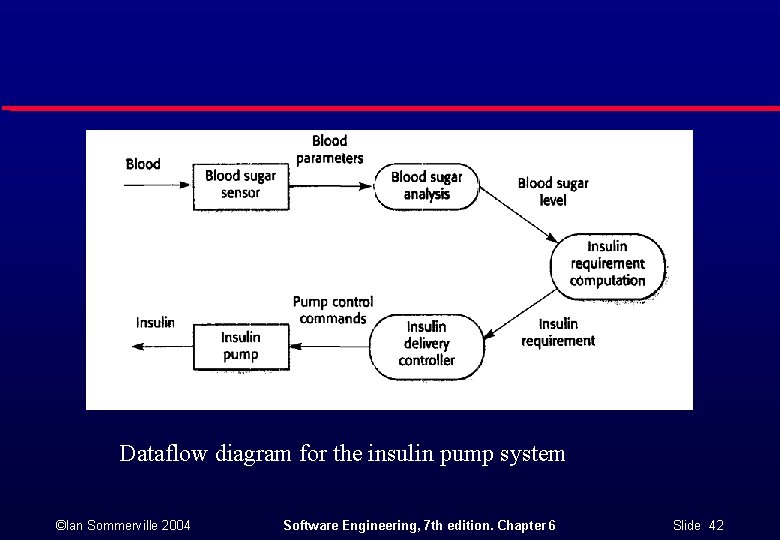 Blood

Blood sugar sensor

Blood parameters

Blood sugar analysis

Blood sugar level

Insulin requirement computation

Insulin requirement

Insulin delivery controller

Pump control commands

Insulin pump

Insulin

Dataflow diagram for the insulin pump system

©Ian Sommerville 2004

Software Engineering, 7th edition. Chapter 6

Slide 42